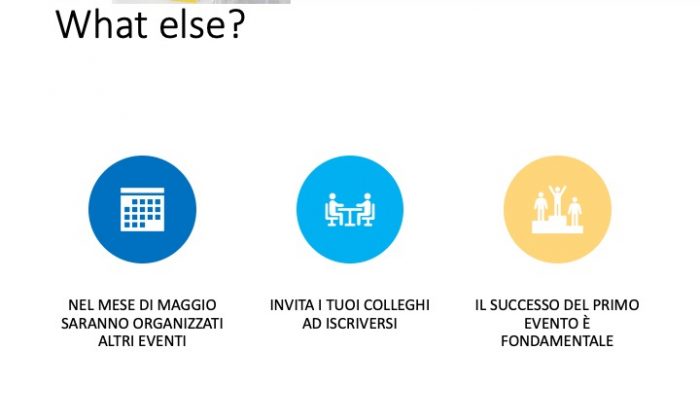 What else?

NEL MESE DI MAGGIO SARANNO ORGANIZZATI ALTRI EVENTI

INVITA I TUOI COLLEGHI AD ISCRIVERSI

IL SUCCESSO DEL PRIMO EVENTO È FONDAMENTALE